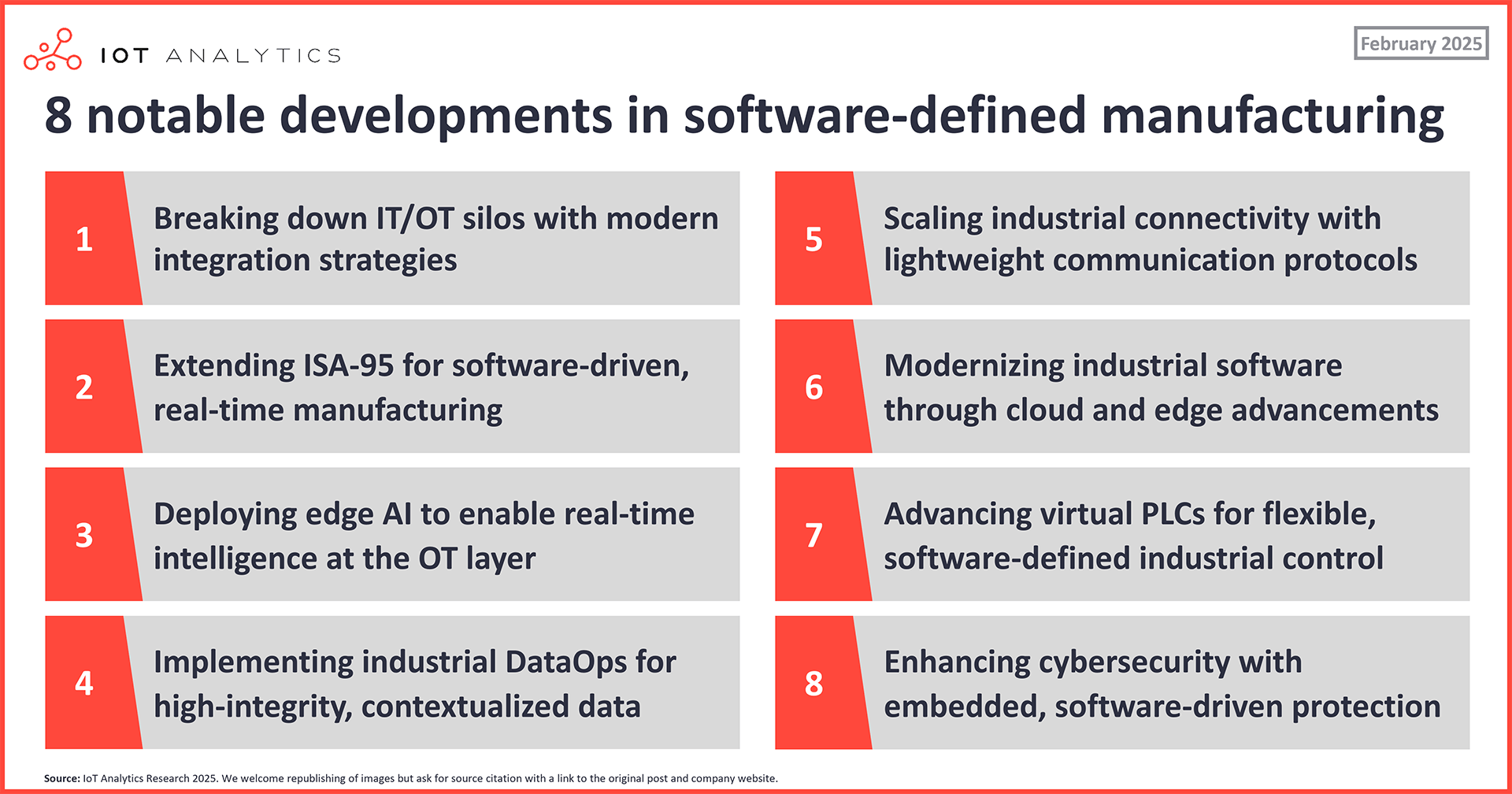 IOT ANALYTICS

February 2025

8 notable developments in software-defined manufacturing

1 Breaking down IT/OT silos with modern integration strategies

2 Extending ISA-95 for software-driven, real-time manufacturing

3 Deploying edge AI to enable real-time intelligence at the OT layer

4 Implementing industrial DataOps for high-integrity, contextualized data

5 Scaling industrial connectivity with lightweight communication protocols

6 Modernizing industrial software through cloud and edge advancements

7 Advancing virtual PLCs for flexible, software-defined industrial control

8 Enhancing cybersecurity with embedded, software-driven protection

Source: IoT Analytics Research 2025. We welcome republishing of images but ask for source citation with a link to the original post and company website.